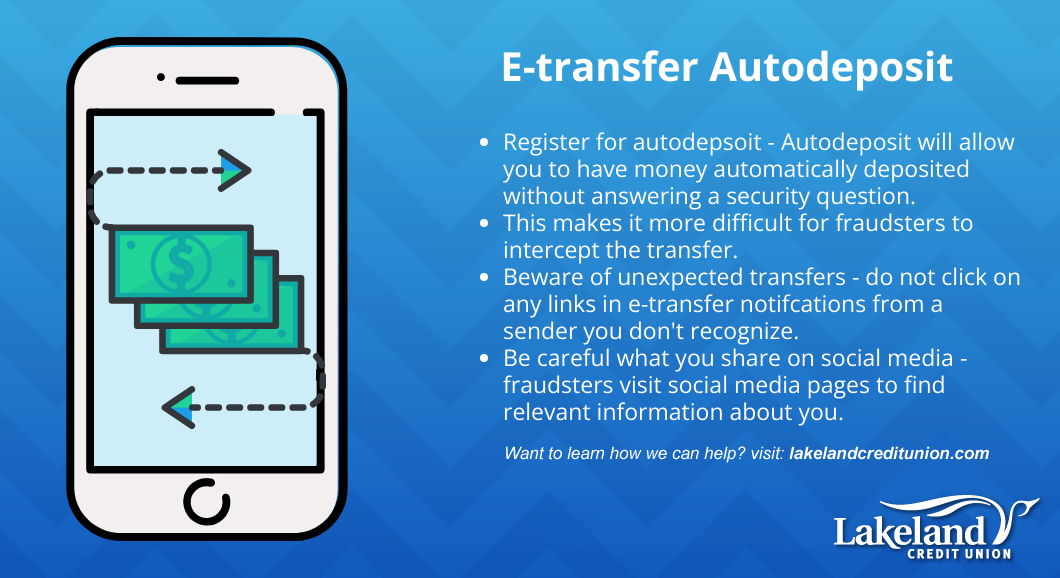 E-transfer Autodeposit

- Register for autodepsoit - Autodeposit will allow you to have money automatically deposited without answering a security question.
- This makes it more difficult for fraudsters to intercept the transfer.
- Beware of unexpected transfers - do not click on any links in e-transfer notifcations from a sender you don't recognize.
- Be careful what you share on social media - fraudsters visit social media pages to find relevant information about you.

Want to learn how we can help? visit: lakelandcreditunion.com

Lakeland
CREDIT UNION